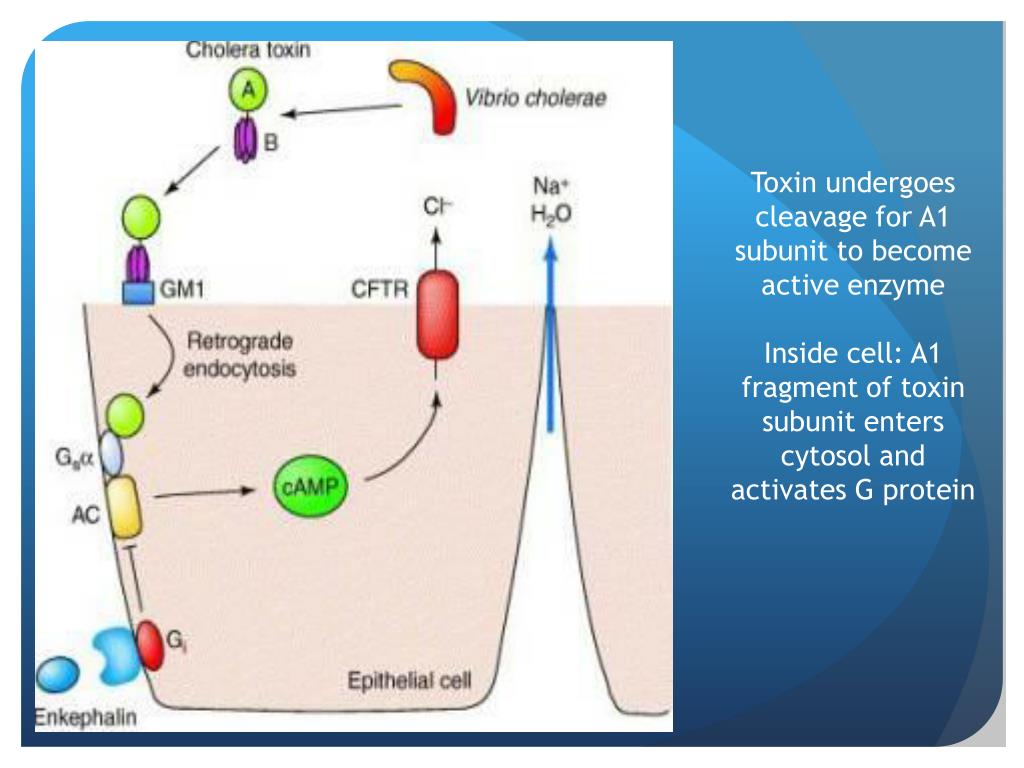 Cholera toxin

A

B

Vibrio cholerae

GM1

Retrograde endocytosis

$G_s\alpha$

AC

cAMP

CFTR

$Cl^-$

$Na^+$

$H_2O$

$G_i$

Enkephalin

Epithelial cell

Toxin undergoes cleavage for A1 subunit to become active enzyme

Inside cell: A1 fragment of toxin subunit enters cytosol and activates G protein